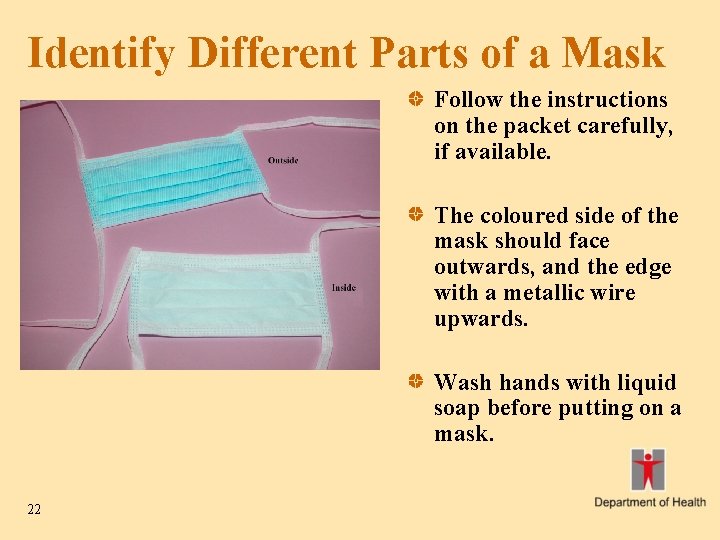 Identify Different Parts of a Mask

Outside

Inside

Follow the instructions on the packet carefully, if available.

The coloured side of the mask should face outwards, and the edge with a metallic wire upwards.

Wash hands with liquid soap before putting on a mask.

22

Department of Health